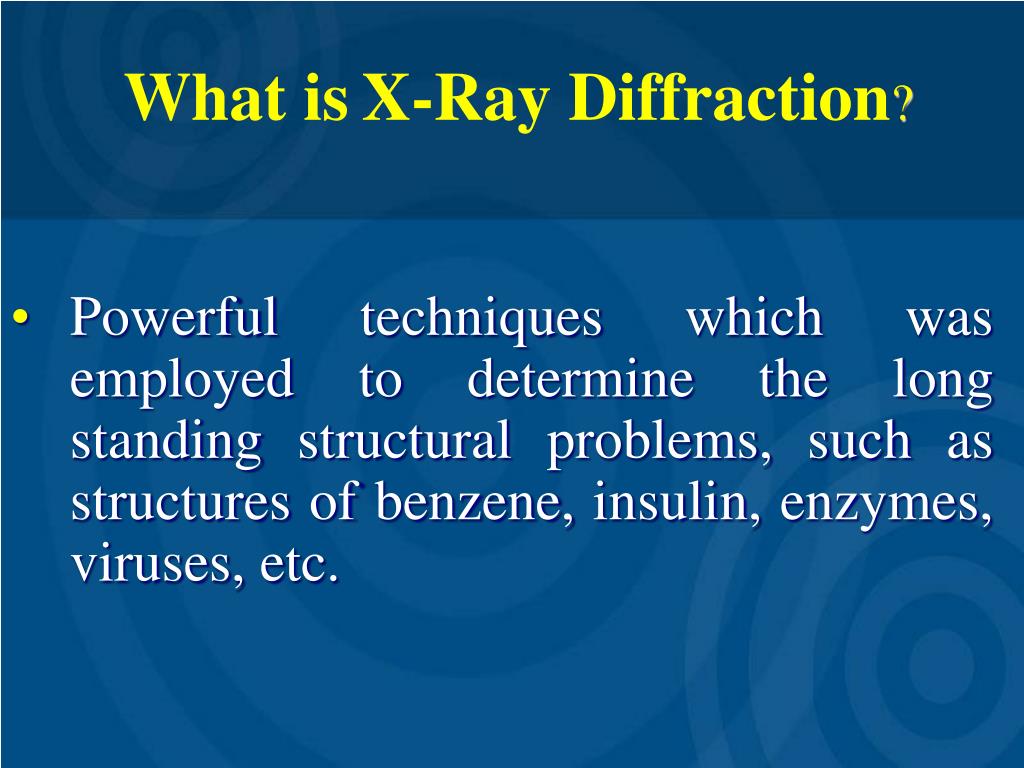 What is X-Ray Diffraction?

• Powerful techniques which was employed to determine the long standing structural problems, such as structures of benzene, insulin, enzymes, viruses, etc.